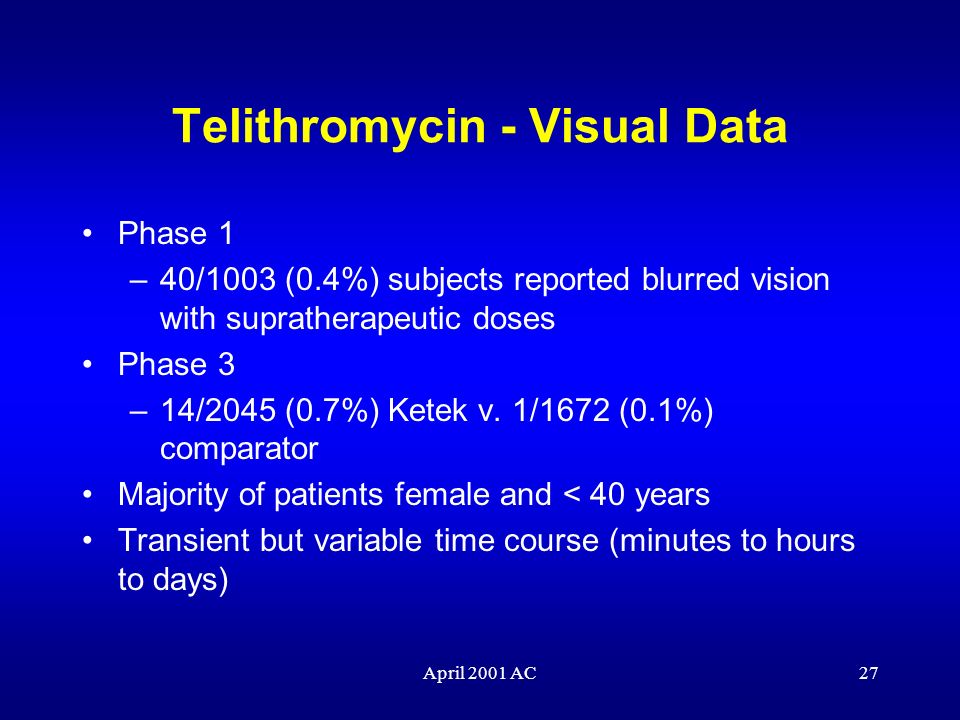 Telithromycin - Visual Data

• Phase 1
– 40/1003 (0.4%) subjects reported blurred vision with supratherapeutic doses
• Phase 3
– 14/2045 (0.7%) Ketek v. 1/1672 (0.1%) comparator
• Majority of patients female and < 40 years
• Transient but variable time course (minutes to hours to days)

April 2001 AC

27